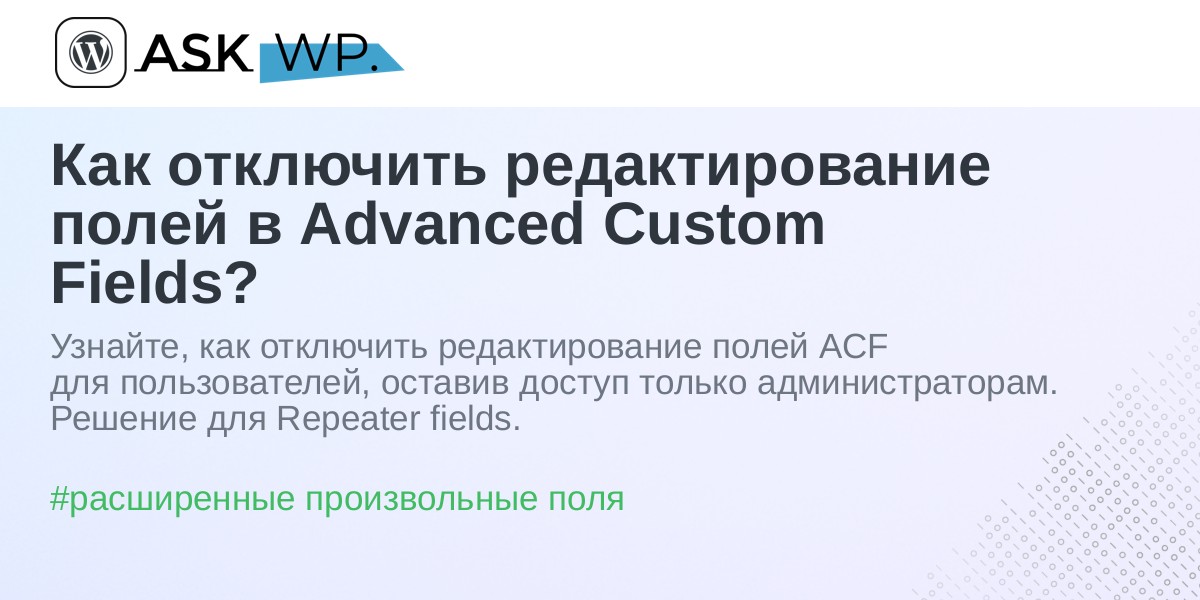 ASK WP.

Как отключить редактирование полей в Advanced Custom Fields?

Узнайте, как отключить редактирование полей ACF для пользователей, оставив доступ только администраторам. Решение для Repeater fields.

#расширенные произвольные поля